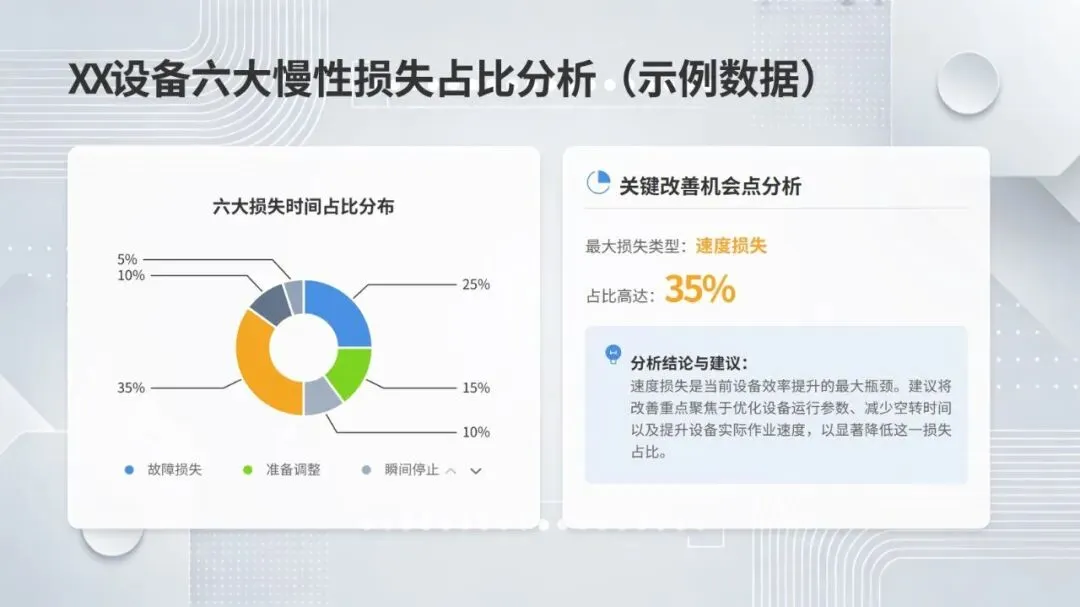 XX设备六大慢性损失占比分析（示例数据）

六大损失时间占比分布

5%
10%
25%
35%
15%
10%

故障损失　准备调整　瞬间停止

关键改善机会点分析

最大损失类型：速度损失

占比高达：35%

分析结论与建议：
速度损失是当前设备效率提升的最大瓶颈。建议将改善重点聚焦于优化设备运行参数、减少空转时间以及提升设备实际作业速度，以显著降低这一损失占比。